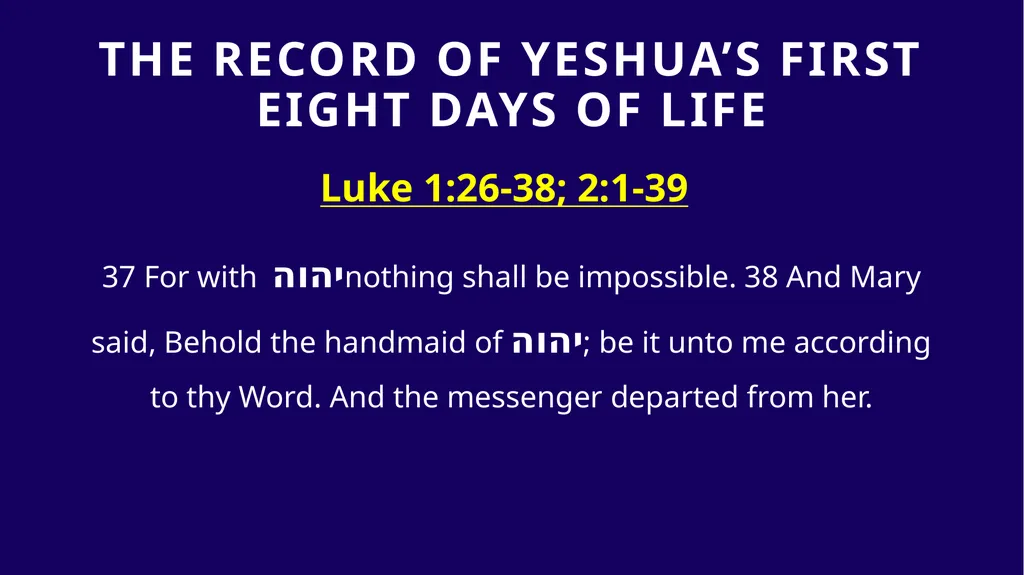 THE RECORD OF YESHUA'S FIRST EIGHT DAYS OF LIFE

Luke 1:26-38; 2:1-39

37 For with יהוהnothing shall be impossible. 38 And Mary said, Behold the handmaid of יהוה; be it unto me according to thy Word. And the messenger departed from her.